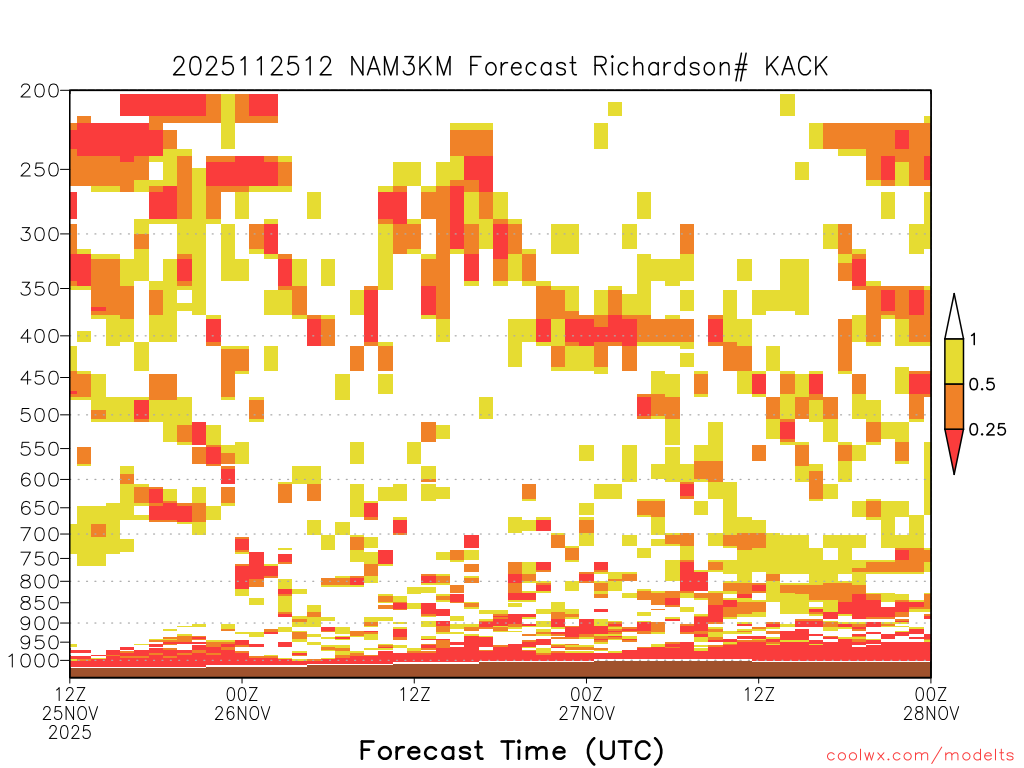 2025112512 NAM3KM Forecast Richardson# KACK

200
250
300
350
400
450
500
550
600
650
700
750
800
850
900
950
1000

1
0.5
0.25

12Z
25NOV
2025
00Z
26NOV
12Z
00Z
27NOV
12Z
00Z
28NOV

Forecast Time (UTC)

coolwx.com/modelts